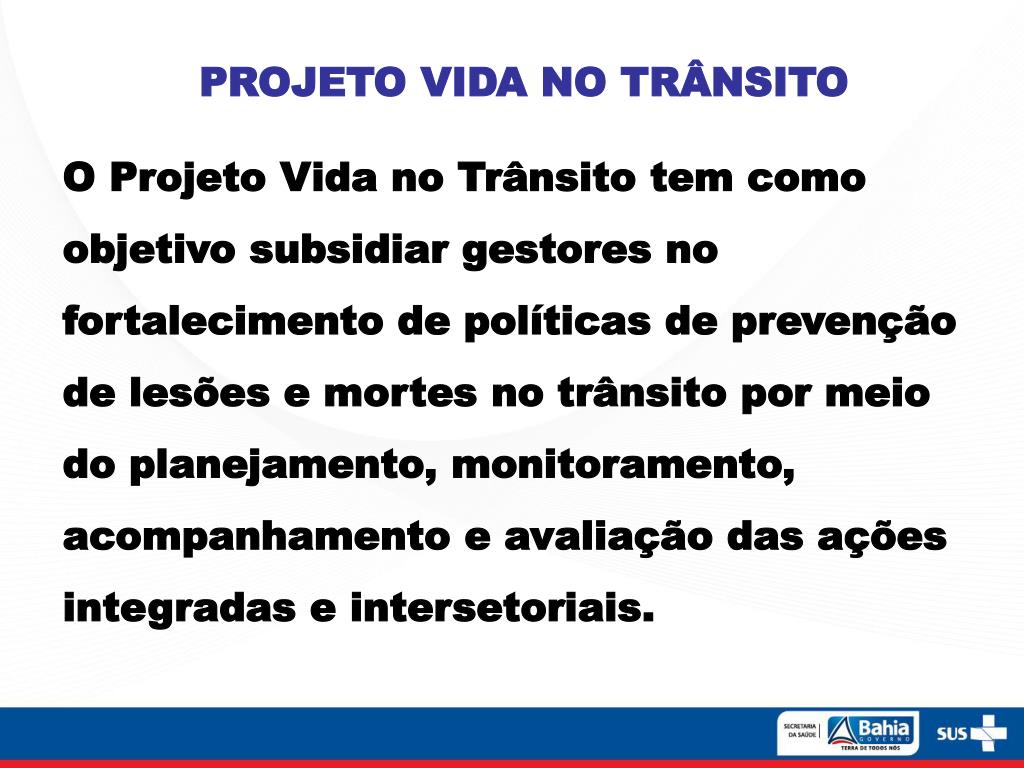 PROJETO VIDA NO TRÂNSITO

O Projeto Vida no Trânsito tem como objetivo subsidiar gestores no fortalecimento de políticas de prevenção de lesões e mortes no trânsito por meio do planejamento, monitoramento, acompanhamento e avaliação das ações integradas e intersetoriais.

SECRETARIA DA SAÚDE Bahia GOVERNO TERRA DE TODOS NÓS SUS